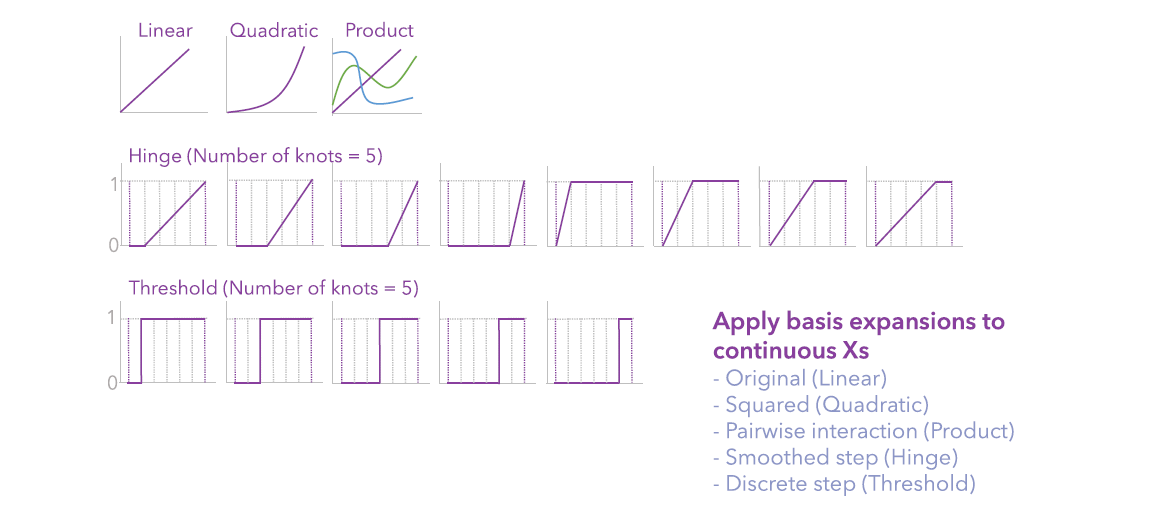 Linear
Quadratic
Product

Hinge (Number of knots = 5)
1
0

Threshold (Number of knots = 5)
1
0

Apply basis expansions to continuous Xs
- Original (Linear)
- Squared (Quadratic)
- Pairwise interaction (Product)
- Smoothed step (Hinge)
- Discrete step (Threshold)